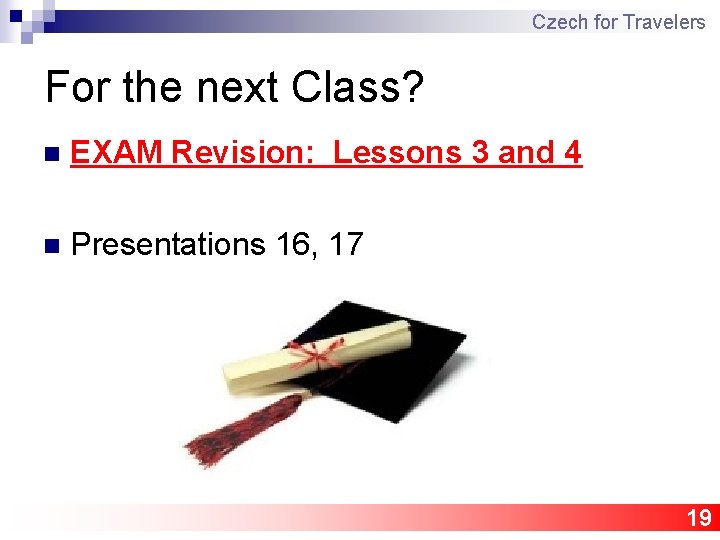 Czech for Travelers

For the next Class?

EXAM Revision: Lessons 3 and 4

Presentations 16, 17

19